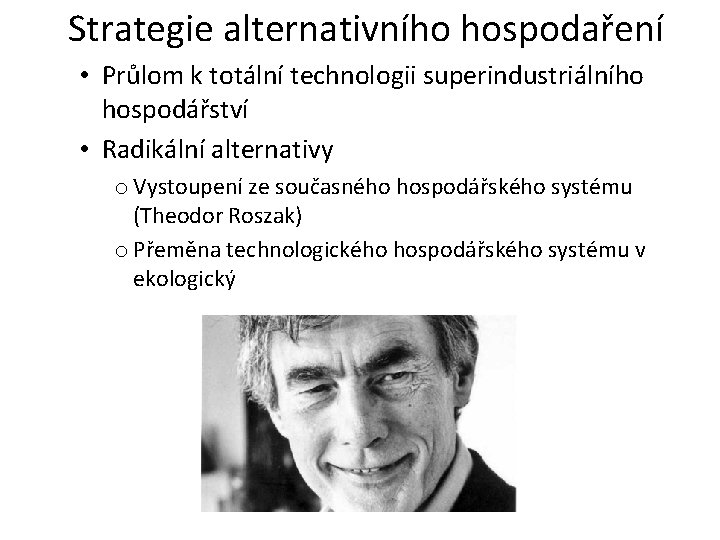 Strategie alternativního hospodaření

• Průlom k totální technologii superindustriálního hospodářství
• Radikální alternativy
  o Vystoupení ze současného hospodářského systému (Theodor Roszak)
  o Přeměna technologického hospodářského systému v ekologický